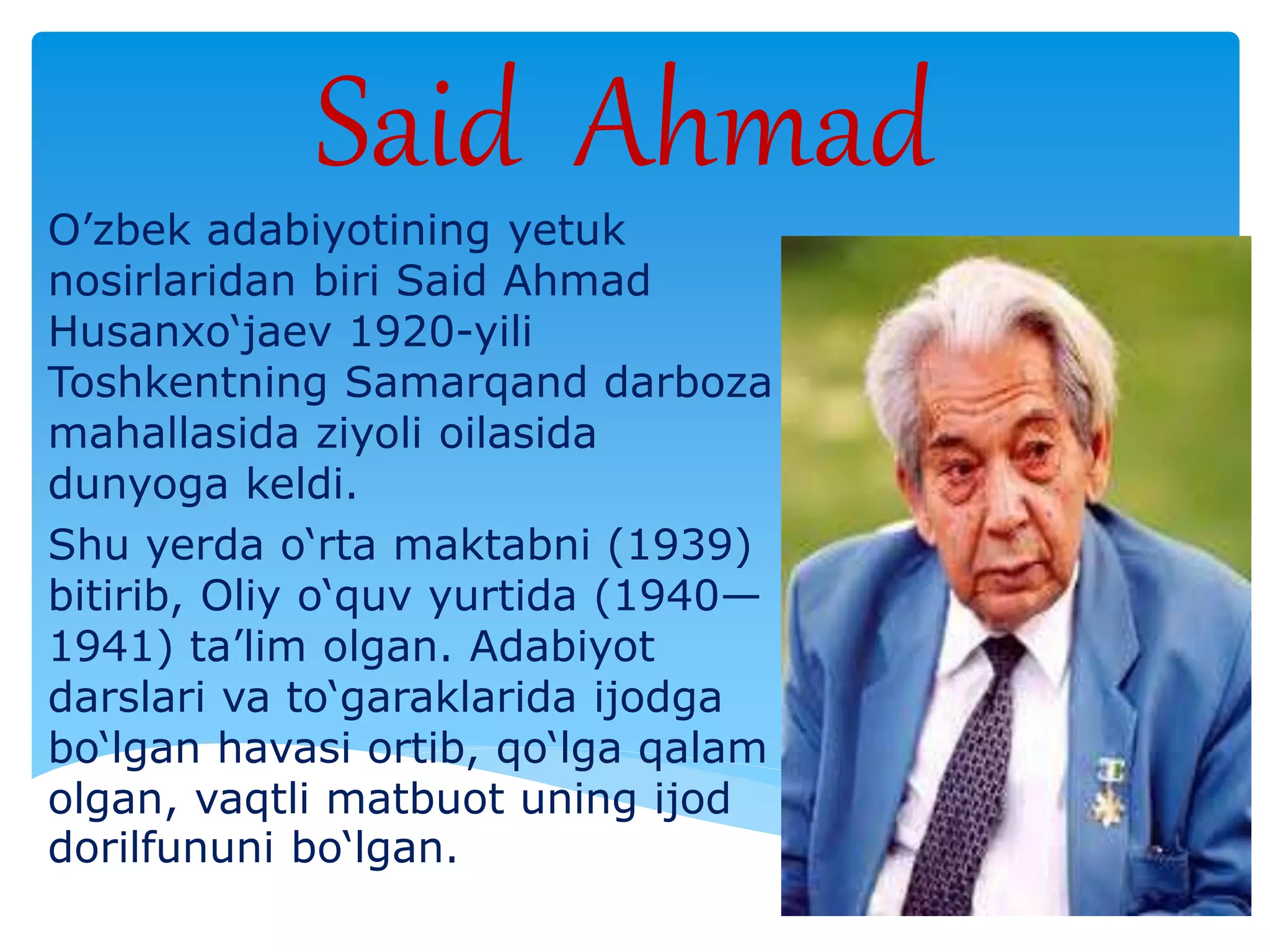 Said Ahmad

O’zbek adabiyotining yetuk nosirlaridan biri Said Ahmad Husanxo‘jaev 1920-yili Toshkentning Samarqand darboza mahallasida ziyoli oilasida dunyoga keldi.

Shu yerda o‘rta maktabni (1939) bitirib, Oliy o‘quv yurtida (1940—1941) ta’lim olgan. Adabiyot darslari va to‘garaklarida ijodga bo‘lgan havasi ortib, qo‘lga qalam olgan, vaqtli matbuot uning ijod dorilfununi bo‘lgan.